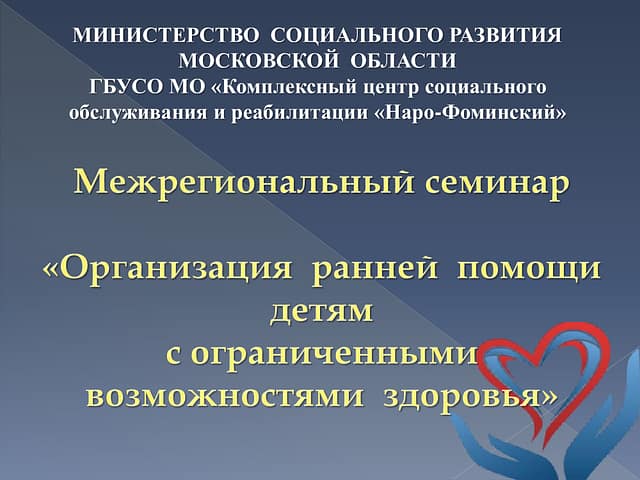 МИНИСТЕРСТВО СОЦИАЛЬНОГО РАЗВИТИЯ МОСКОВСКОЙ ОБЛАСТИ
ГБУСО МО «Комплексный центр социального обслуживания и реабилитации «Наро-Фоминский»

Межрегиональный семинар

«Организация ранней помощи детям с ограниченными возможностями здоровья»